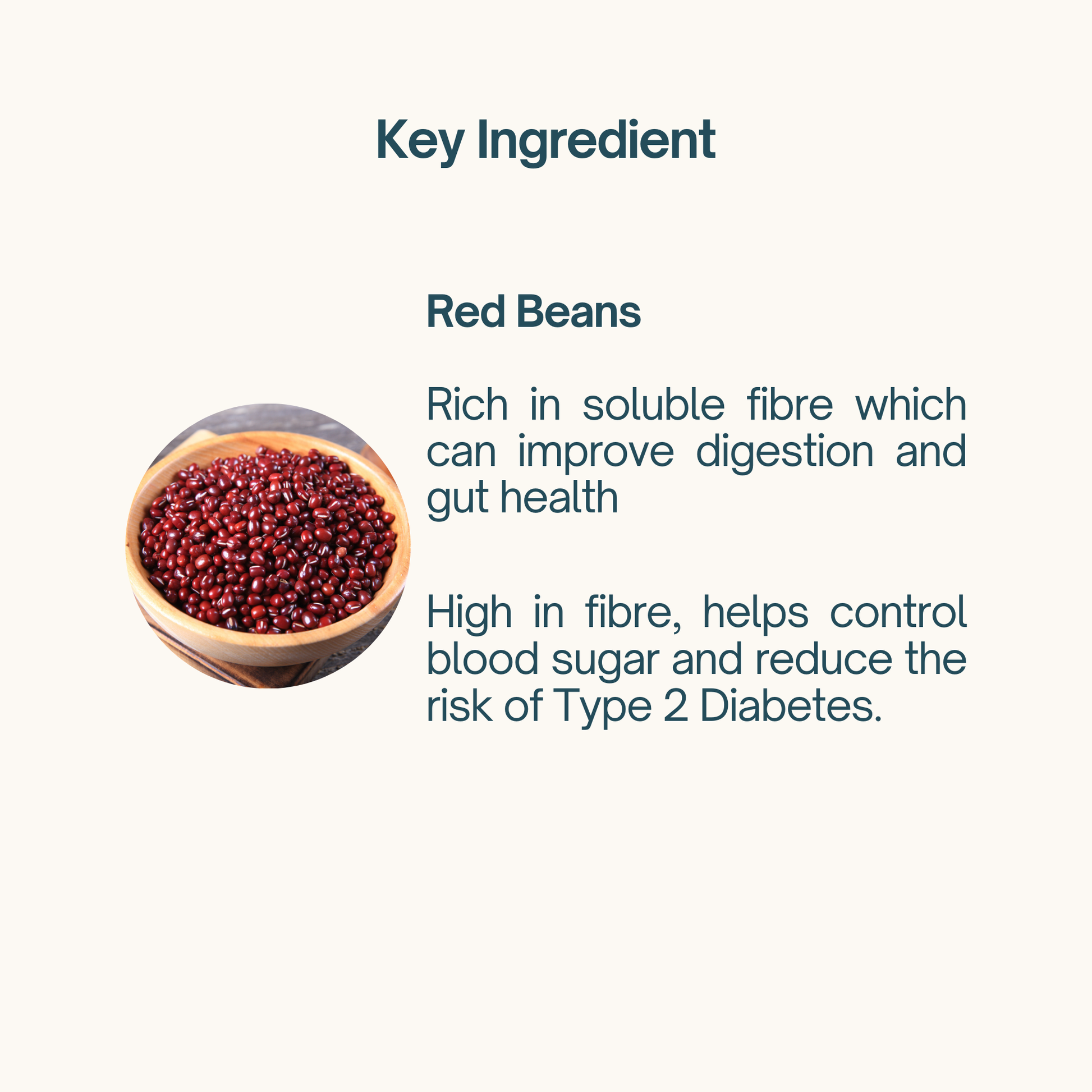 Key Ingredient

Red Beans

Rich in soluble fibre which can improve digestion and gut health

High in fibre, helps control blood sugar and reduce the risk of Type 2 Diabetes.